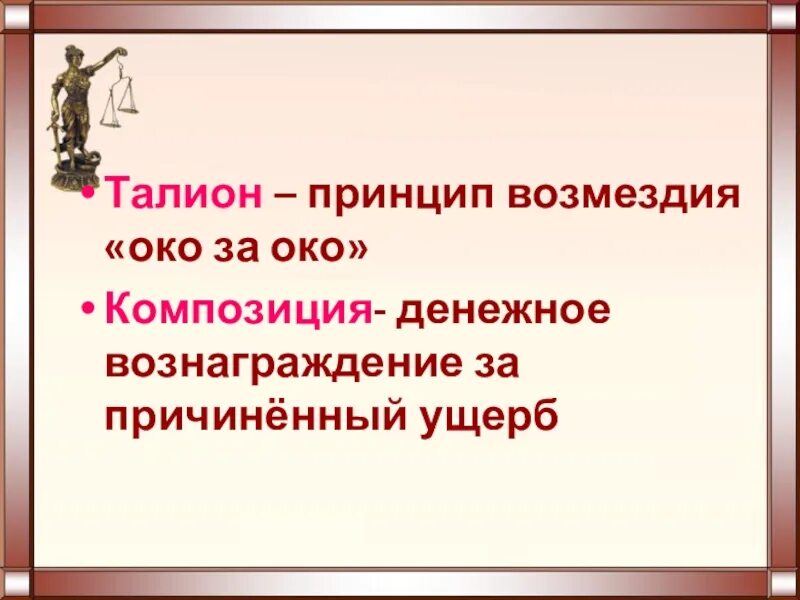 • Талион – принцип возмездия «око за око»

• Композиция- денежное вознаграждение за причинённый ущерб